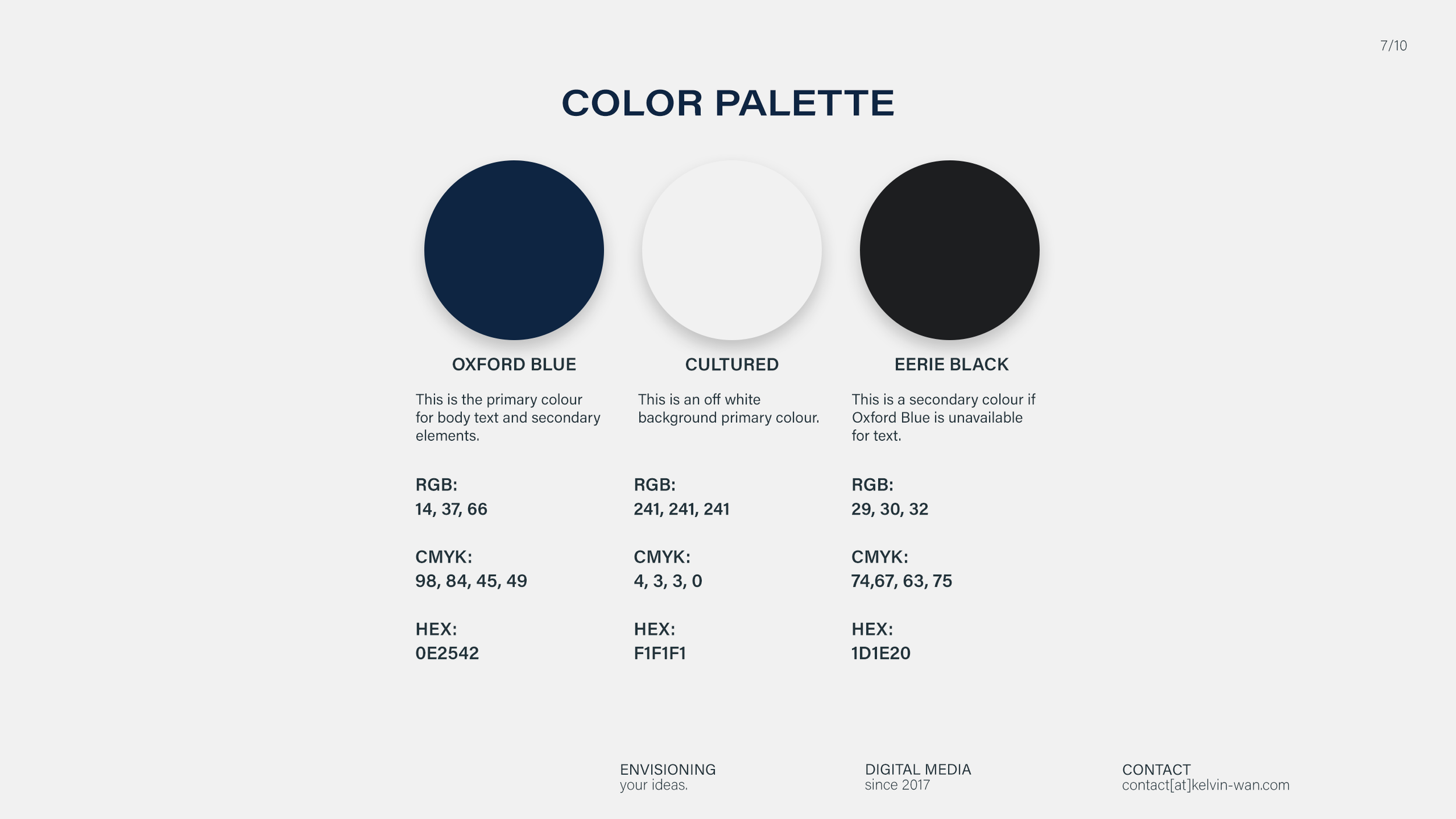 7/10

COLOR PALETTE

OXFORD BLUE

This is the primary colour for body text and secondary elements.

RGB:
14, 37, 66

CMYK:
98, 84, 45, 49

HEX:
0E2542

CULTURED

This is an off white background primary colour.

RGB:
241, 241, 241

CMYK:
4, 3, 3, 0

HEX:
F1F1F1

EERIE BLACK

This is a secondary colour if Oxford Blue is unavailable for text.

RGB:
29, 30, 32

CMYK:
74,67, 63, 75

HEX:
1D1E20

ENVISIONING
your ideas.

DIGITAL MEDIA
since 2017

CONTACT
contact[at]kelvin-wan.com